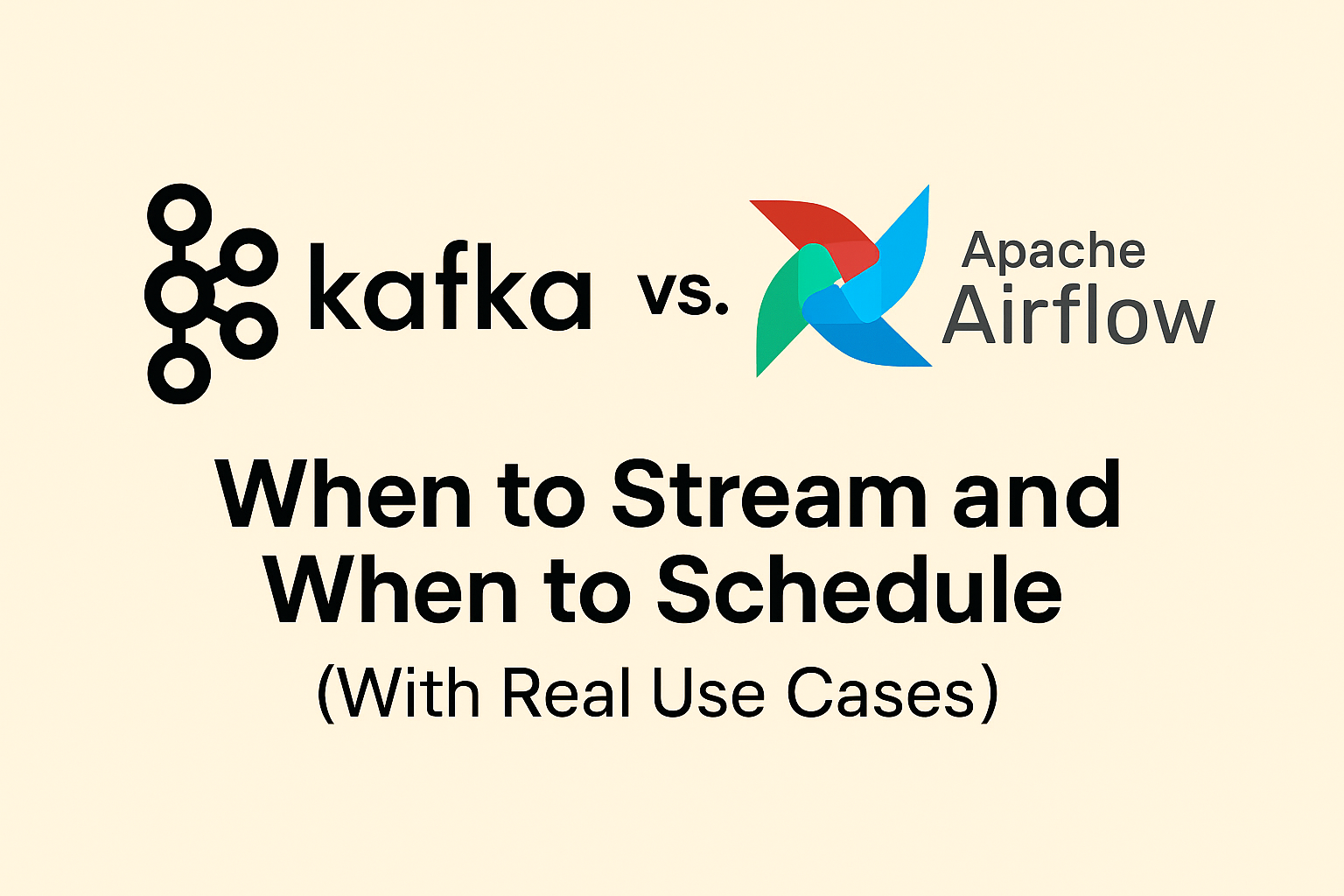 kafka vs. Apache Airflow

When to Stream and When to Schedule

(With Real Use Cases)